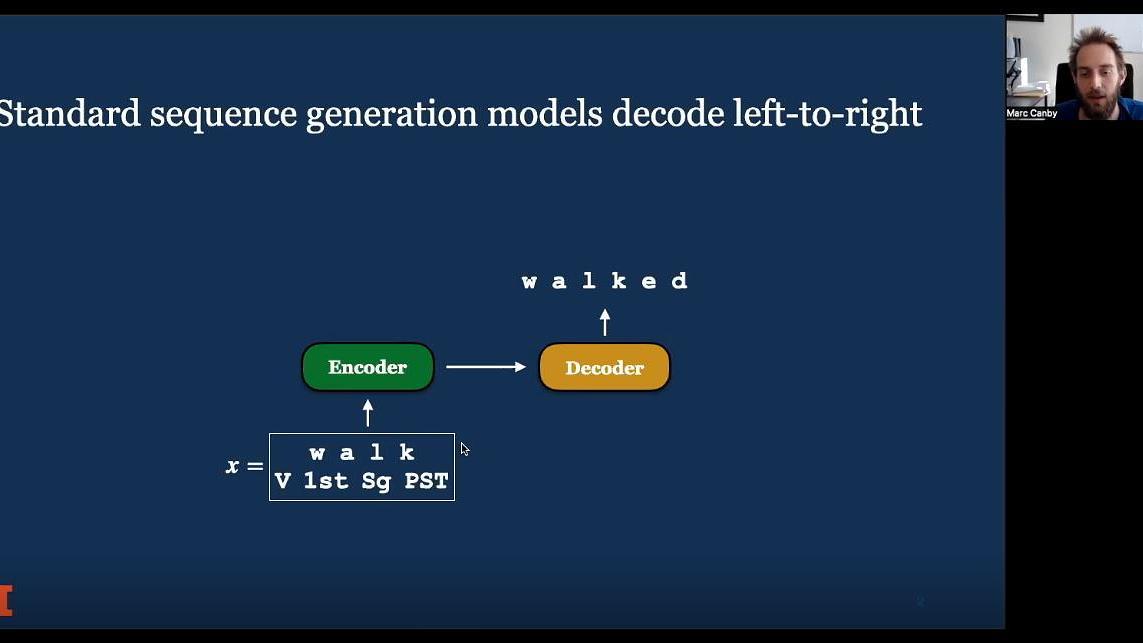 Standard sequence generation models decode left-to-right

w a l k e d

Encoder

Decoder

$x =$ w a l k
V 1st Sg PST

Marc Canby